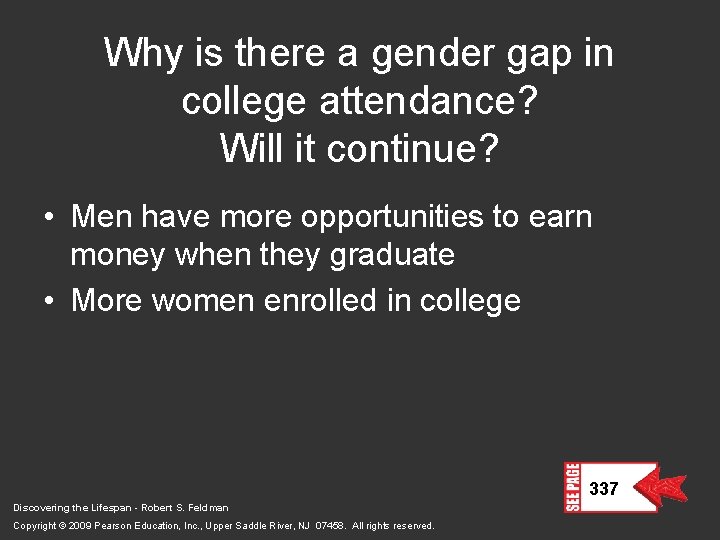 Why is there a gender gap in college attendance?
Will it continue?

• Men have more opportunities to earn money when they graduate
• More women enrolled in college

SEE PAGE 337

Discovering the Lifespan - Robert S. Feldman
Copyright © 2009 Pearson Education, Inc., Upper Saddle River, NJ 07458. All rights reserved.